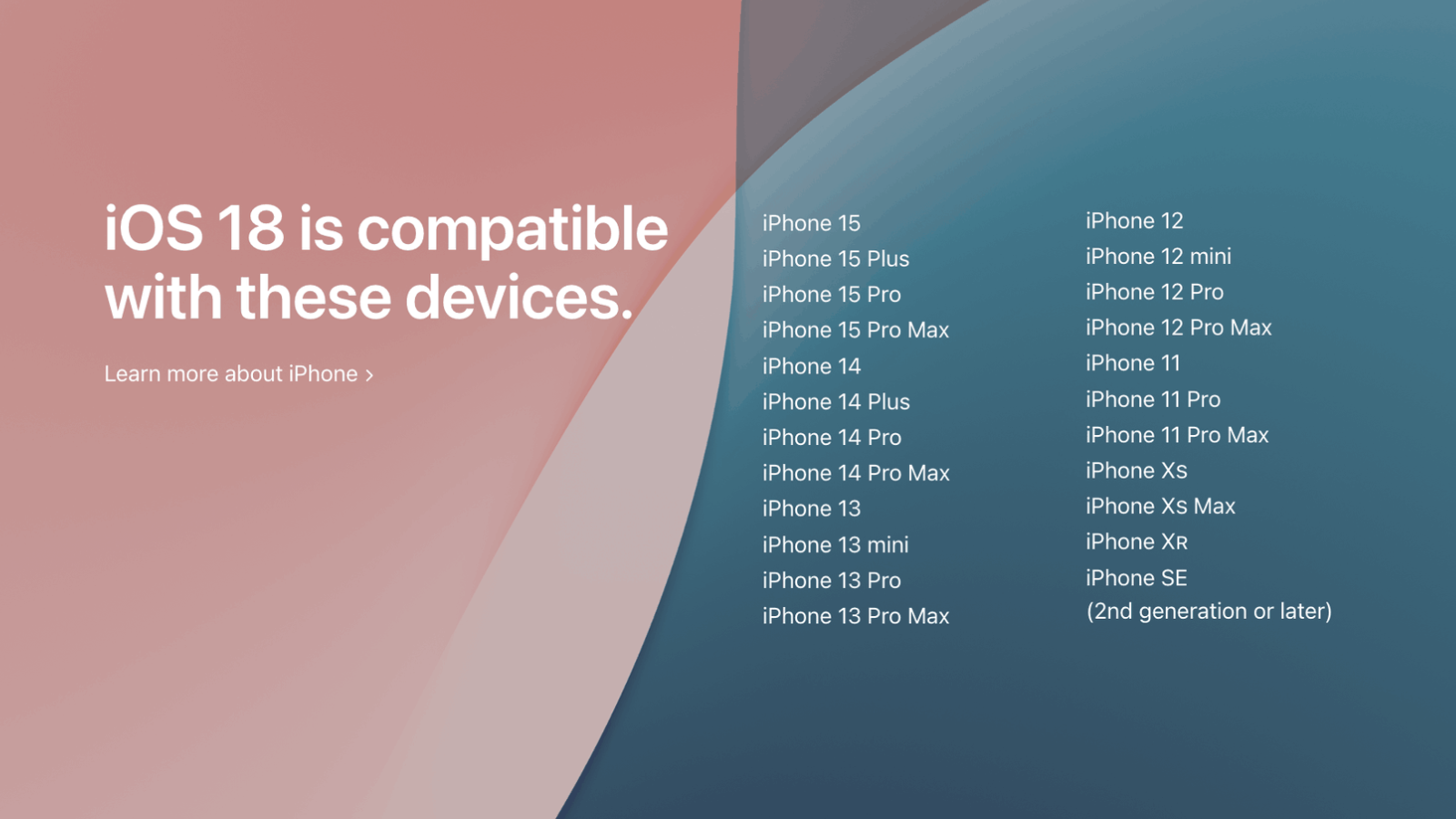 iOS 18 is compatible with these devices.

Learn more about iPhone ›

iPhone 15
iPhone 15 Plus
iPhone 15 Pro
iPhone 15 Pro Max
iPhone 14
iPhone 14 Plus
iPhone 14 Pro
iPhone 14 Pro Max
iPhone 13
iPhone 13 mini
iPhone 13 Pro
iPhone 13 Pro Max

iPhone 12
iPhone 12 mini
iPhone 12 Pro
iPhone 12 Pro Max
iPhone 11
iPhone 11 Pro
iPhone 11 Pro Max
iPhone Xs
iPhone Xs Max
iPhone XR
iPhone SE
(2nd generation or later)